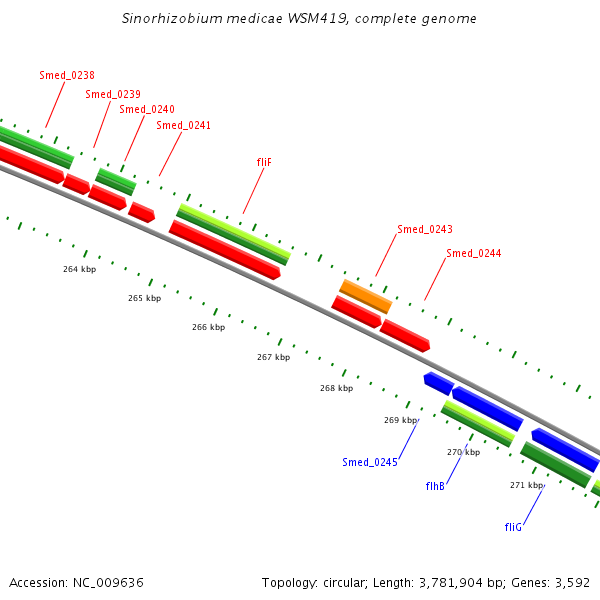 Sinorhizobium medicae WSM419, complete genome

Smed_0238

Smed_0239

Smed_0240

Smed_0241

fliF

Smed_0243

Smed_0244

264 kbp

265 kbp

266 kbp

267 kbp

268 kbp

269 kbp

270 kbp

271 kbp

Smed_0245

flhB

fliG

Accession: NC_009636

Topology: circular; Length: 3,781,904 bp; Genes: 3,592